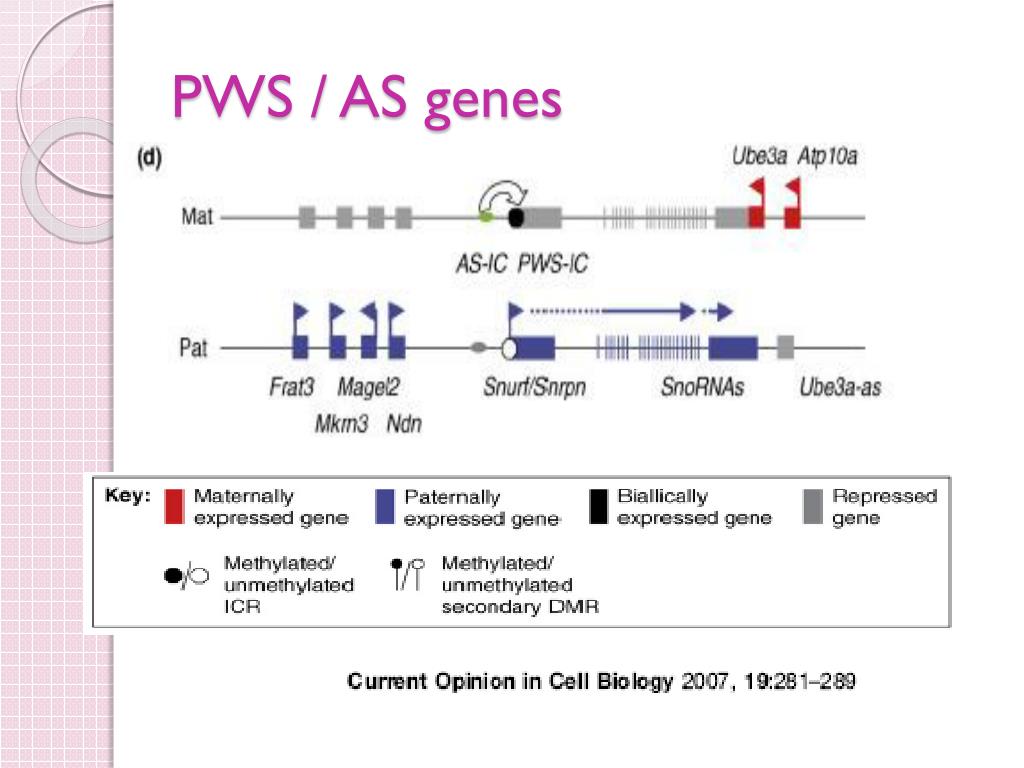 PWS / AS genes

(d)

Ube3a Atp10a

Mat

AS-IC PWS-IC

Pat

Frat3 Magel2 Snurf/Snrpn SnoRNAs Ube3a-as

Mkrn3 Ndn

Key: Maternally expressed gene Paternally expressed gene Biallically expressed gene Repressed gene

Methylated/ unmethylated ICR Methylated/ unmethylated secondary DMR

Current Opinion in Cell Biology 2007, 19:281–289